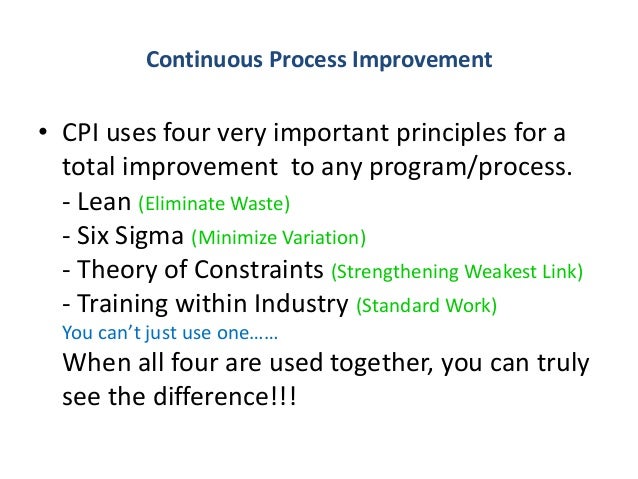 Continuous Process Improvement

• CPI uses four very important principles for a total improvement to any program/process.
- Lean (Eliminate Waste)
- Six Sigma (Minimize Variation)
- Theory of Constraints (Strengthening Weakest Link)
- Training within Industry (Standard Work)
You can't just use one……
When all four are used together, you can truly see the difference!!!